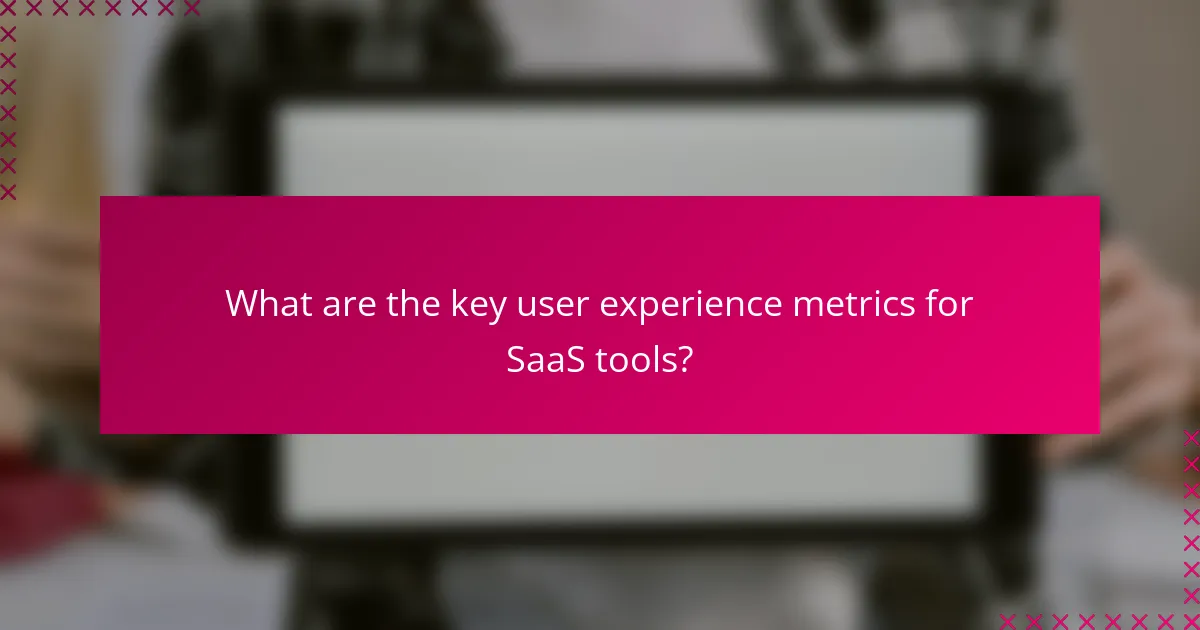 What are the key user experience metrics for SaaS tools?